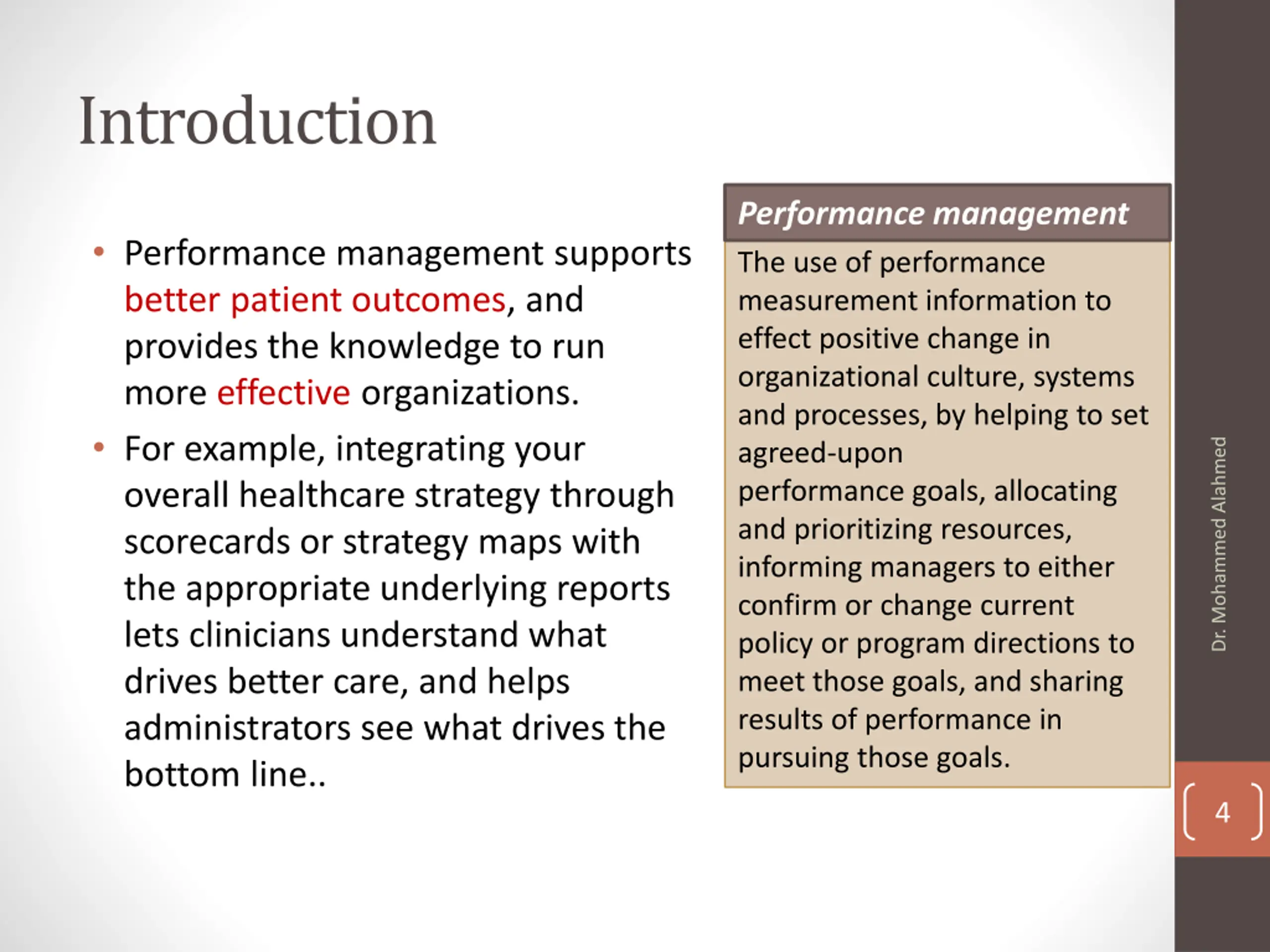 Introduction

• Performance management supports better patient outcomes, and provides the knowledge to run more effective organizations.

• For example, integrating your overall healthcare strategy through scorecards or strategy maps with the appropriate underlying reports lets clinicians understand what drives better care, and helps administrators see what drives the bottom line..

Performance management

The use of performance measurement information to effect positive change in organizational culture, systems and processes, by helping to set agreed-upon performance goals, allocating and prioritizing resources, informing managers to either confirm or change current policy or program directions to meet those goals, and sharing results of performance in pursuing those goals.

Dr. Mohammed Alahmed

4